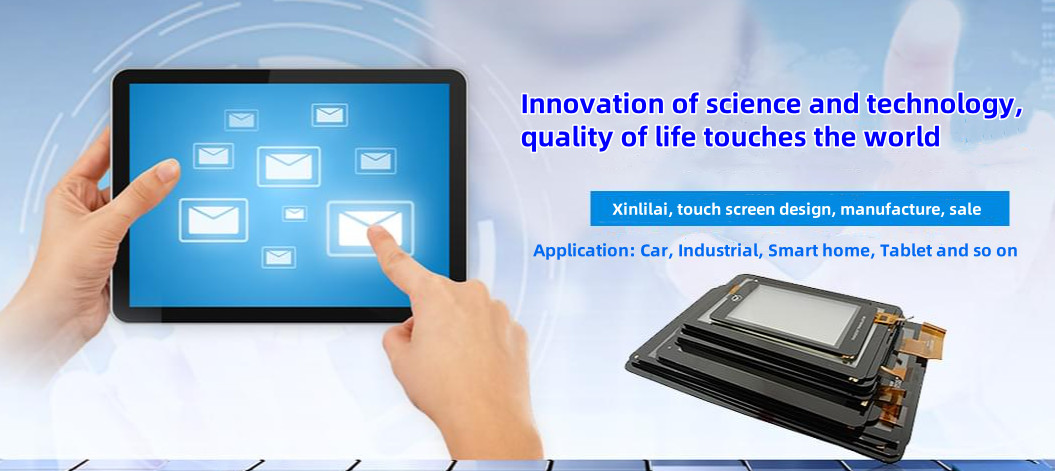 Innovation of science and technology, quality of life touches the world

Xinlilai, touch screen design, manufacture, sale

Application: Car, Industrial, Smart home, Tablet and so on